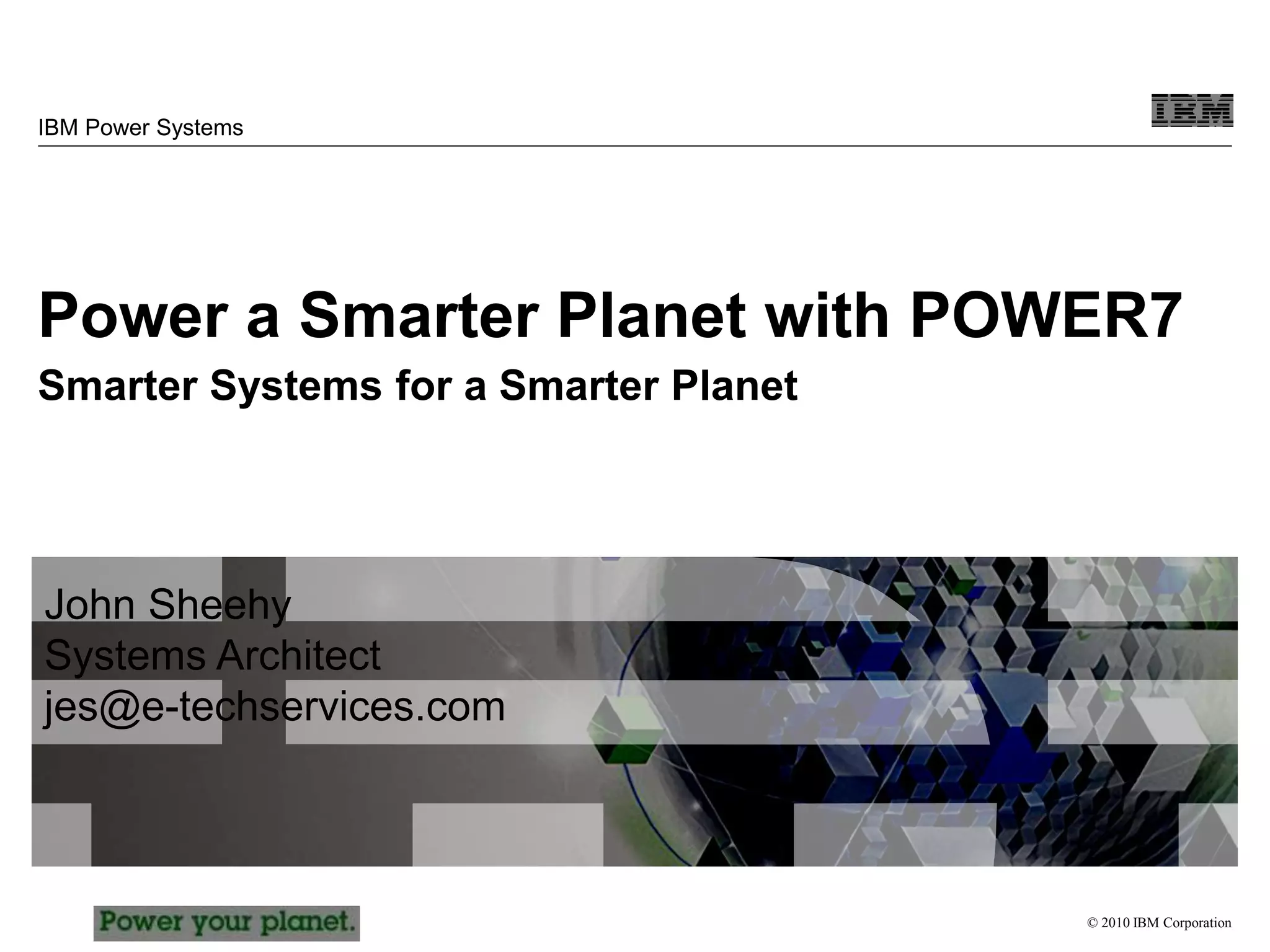 IBM Power Systems

IBM

Power a Smarter Planet with POWER7

Smarter Systems for a Smarter Planet

John Sheehy
Systems Architect
jes@e-techservices.com

Power your planet.

© 2010 IBM Corporation